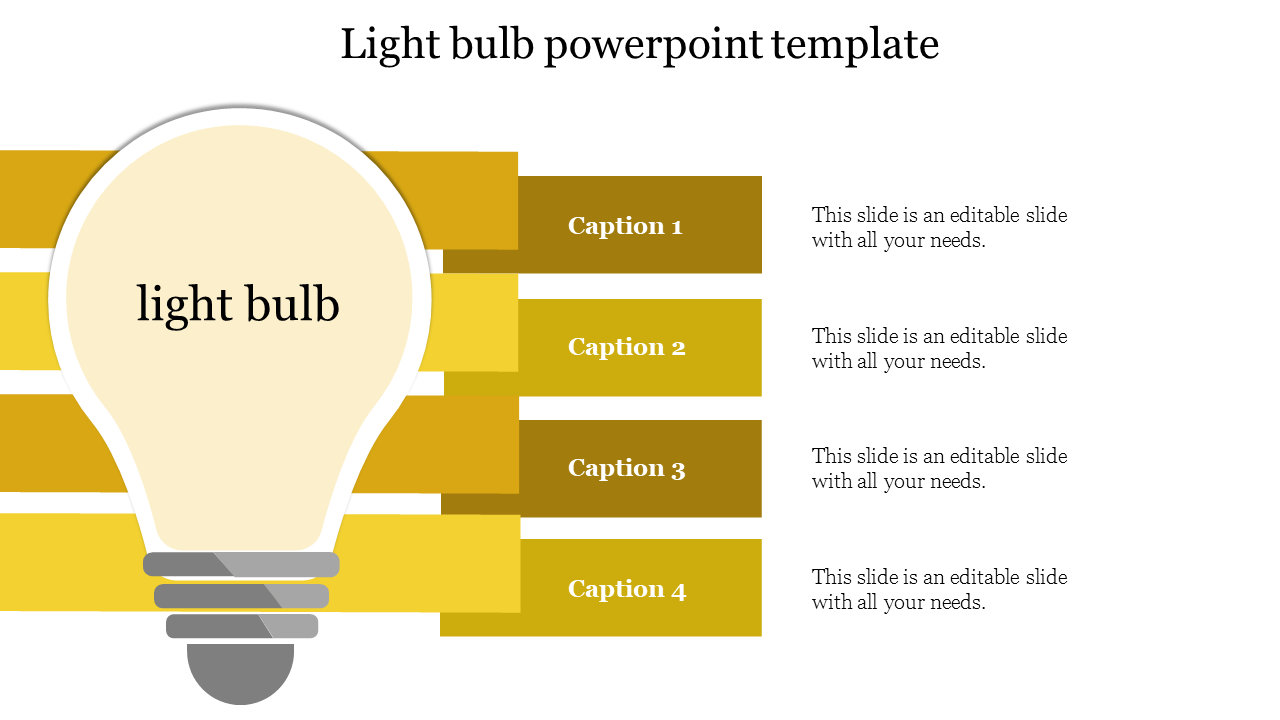 Light bulb powerpoint template

light bulb

Caption 1

This slide is an editable slide with all your needs.

Caption 2

This slide is an editable slide with all your needs.

Caption 3

This slide is an editable slide with all your needs.

Caption 4

This slide is an editable slide with all your needs.